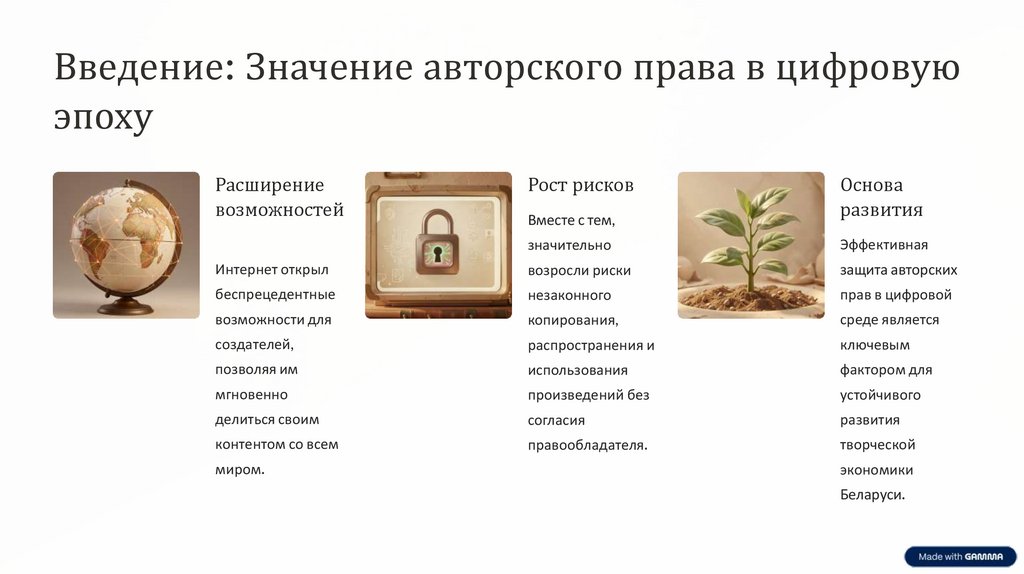 Введение: Значение авторского права в цифровую эпоху

Расширение возможностей

Интернет открыл беспрецедентные возможности для создателей, позволяя им мгновенно делиться своим контентом со всем миром.

Рост рисков

Вместе с тем, значительно возросли риски незаконного копирования, распространения и использования произведений без согласия правообладателя.

Основа развития

Эффективная защита авторских прав в цифровой среде является ключевым фактором для устойчивого развития творческой экономики Беларуси.

Made with GAMMA